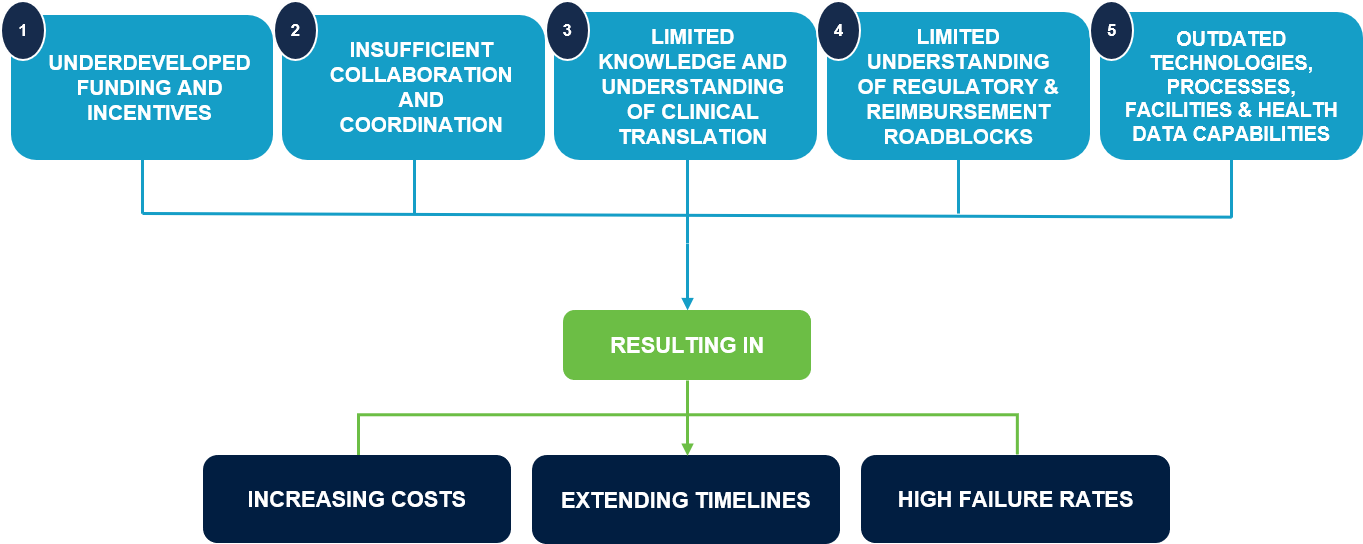 1
UNDERDEVELOPED FUNDING AND INCENTIVES

2
INSUFFICIENT COLLABORATION AND COORDINATION

3
LIMITED KNOWLEDGE AND UNDERSTANDING OF CLINICAL TRANSLATION

4
LIMITED UNDERSTANDING OF REGULATORY & REIMBURSEMENT ROADBLOCKS

5
OUTDATED TECHNOLOGIES, PROCESSES, FACILITIES & HEALTH DATA CAPABILITIES

RESULTING IN

INCREASING COSTS

EXTENDING TIMELINES

HIGH FAILURE RATES